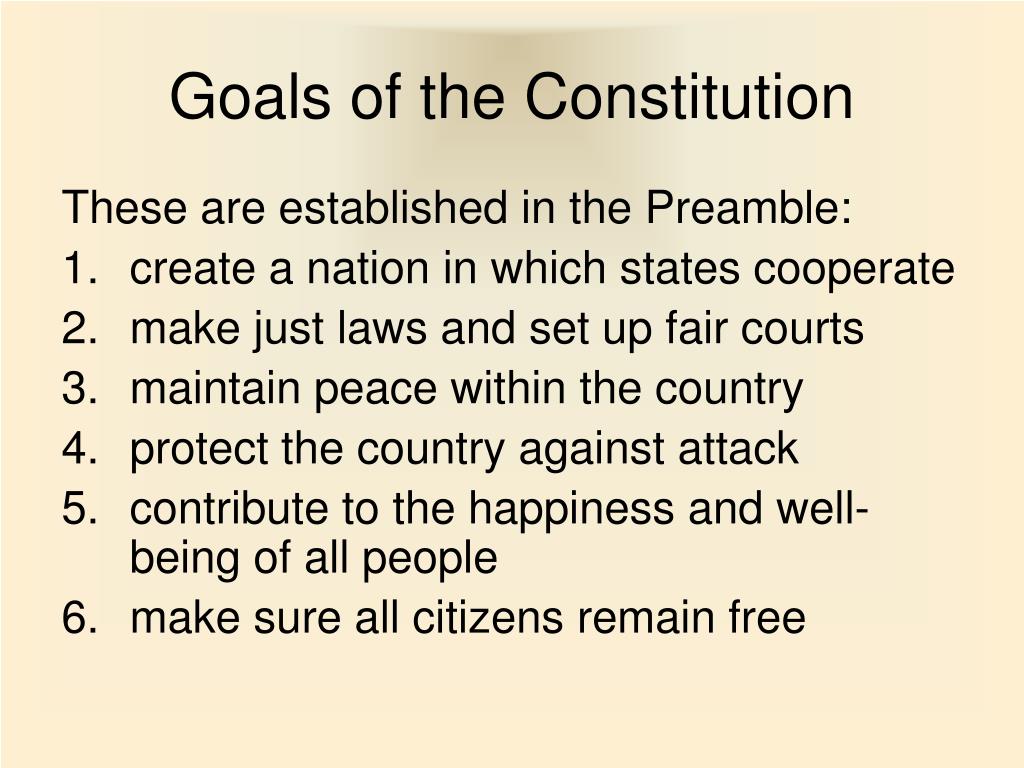 Goals of the Constitution

These are established in the Preamble:
1. create a nation in which states cooperate
2. make just laws and set up fair courts
3. maintain peace within the country
4. protect the country against attack
5. contribute to the happiness and well-being of all people
6. make sure all citizens remain free